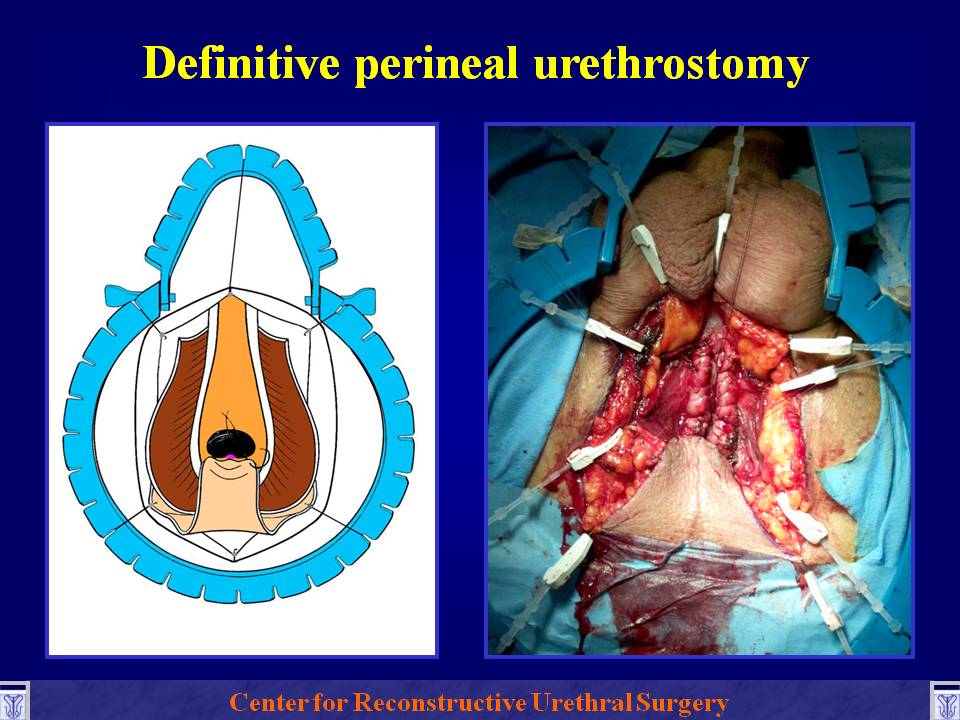 Definitive perineal urethrostomy

Center for Reconstructive Urethral Surgery